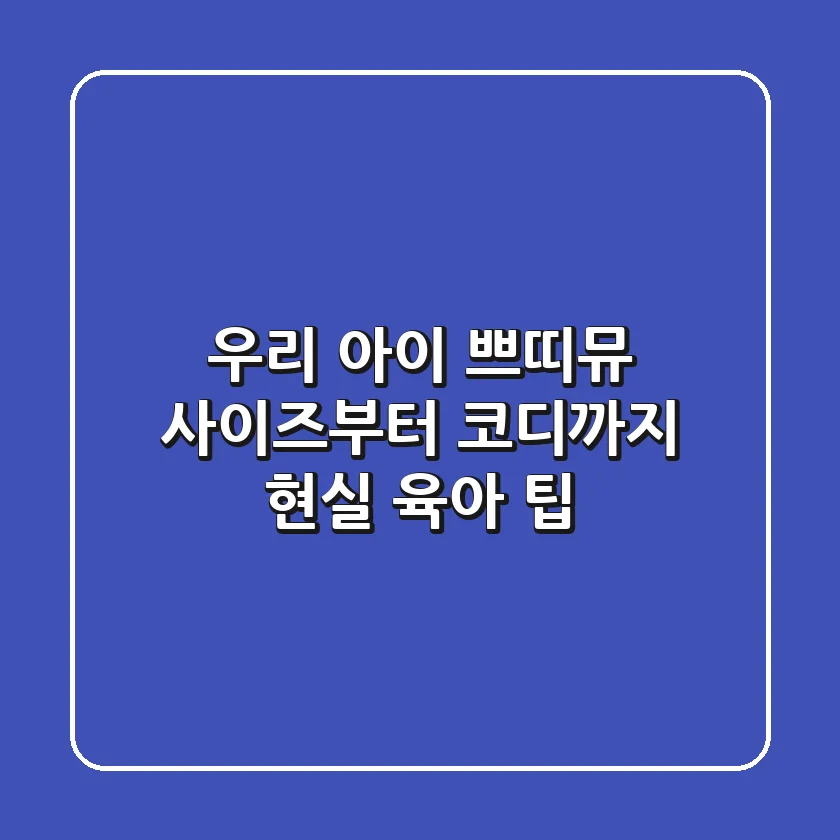 우리 아이 쁘띠뮤 사이즈부터 코디까지 현실 육아 팁